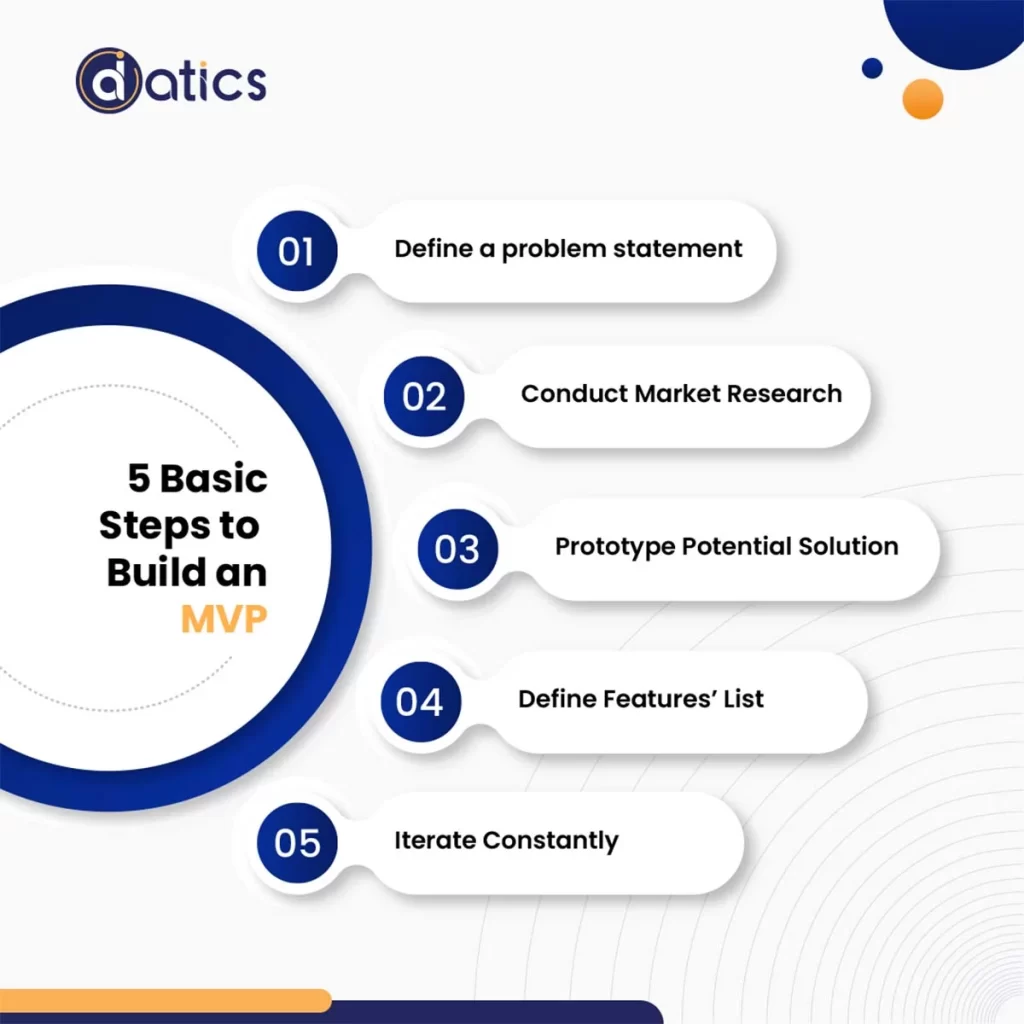 datics

5 Basic Steps to Build an MVP

01 Define a problem statement

02 Conduct Market Research

03 Prototype Potential Solution

04 Define Features' List

05 Iterate Constantly